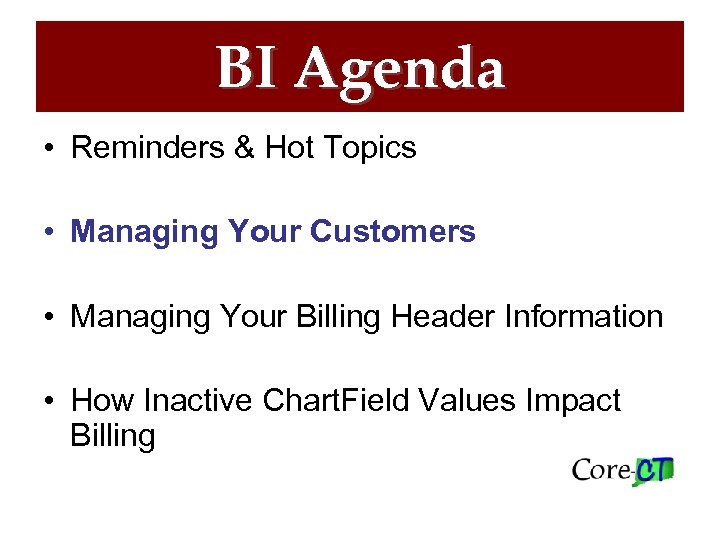 BI Agenda

• Reminders & Hot Topics

• Managing Your Customers

• Managing Your Billing Header Information

• How Inactive ChartField Values Impact Billing

Core-CT